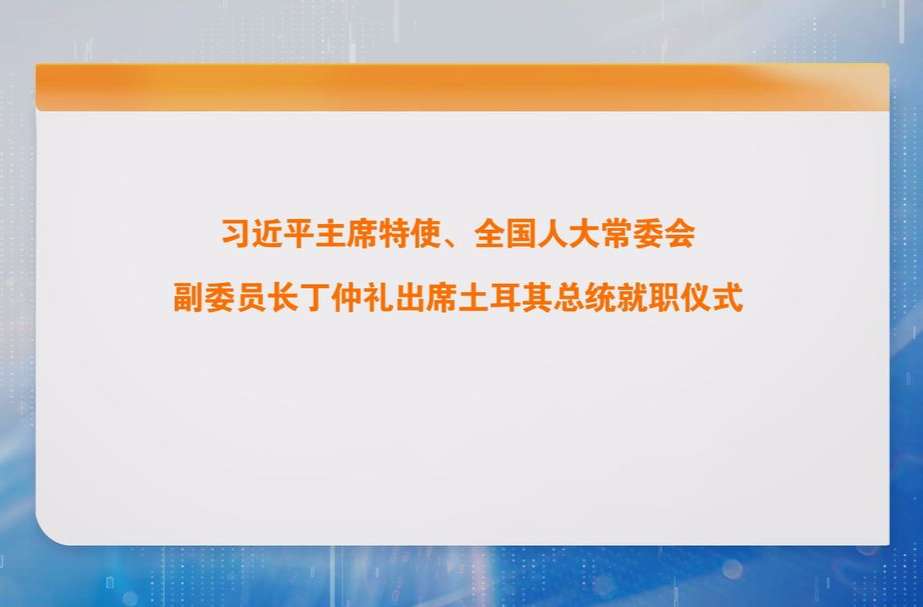 习近平主席特使、全国人大常委会
副委员长丁仲礼出席土耳其总统就职仪式